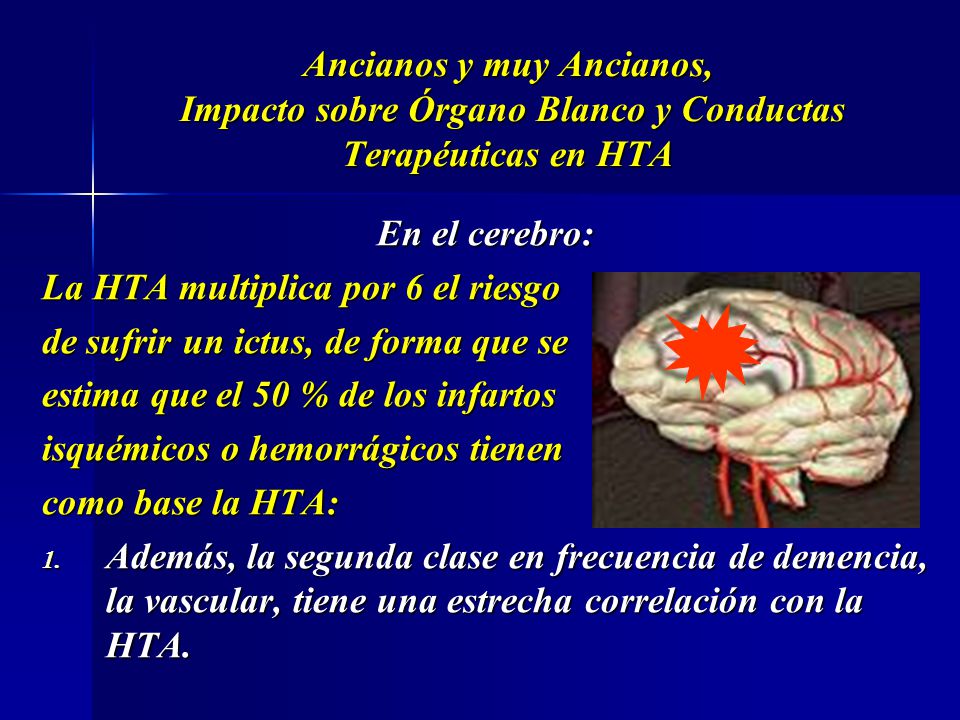 Ancianos y muy Ancianos,
Impacto sobre Órgano Blanco y Conductas Terapéuticas en HTA

En el cerebro:

La HTA multiplica por 6 el riesgo de sufrir un ictus, de forma que se estima que el 50 % de los infartos isquémicos o hemorrágicos tienen como base la HTA:

1. Además, la segunda clase en frecuencia de demencia, la vascular, tiene una estrecha correlación con la HTA.